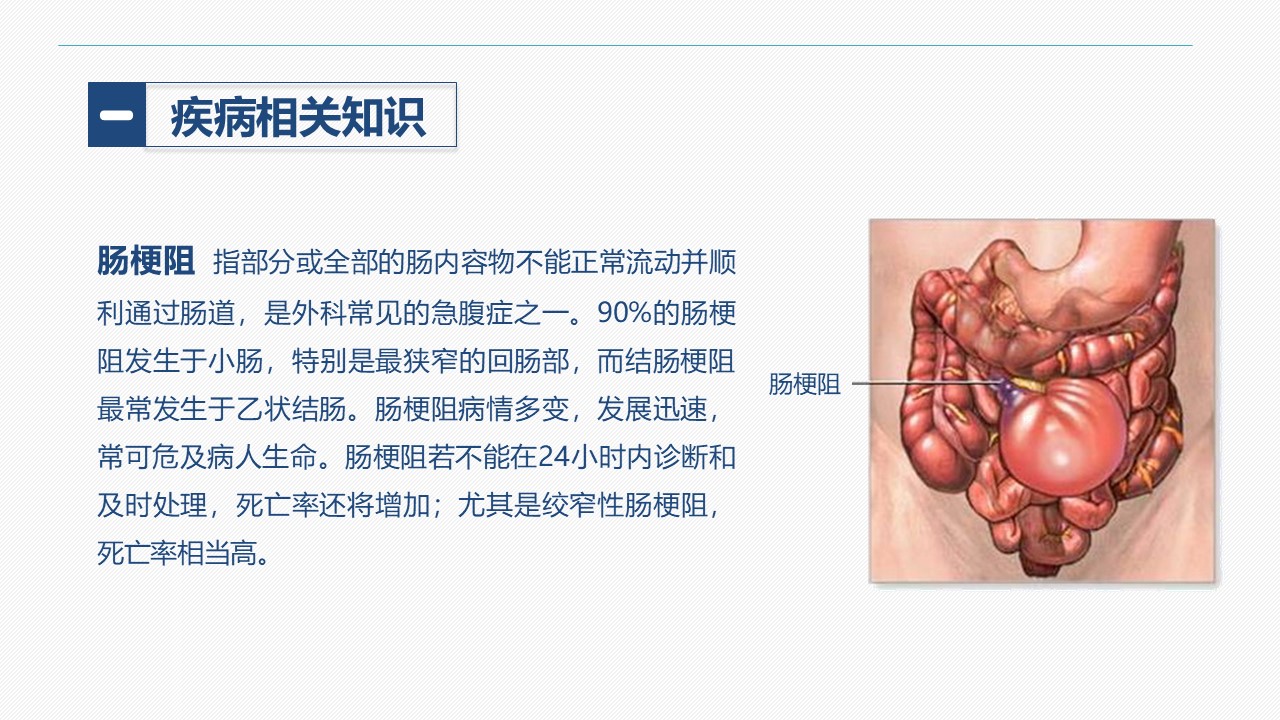 一 疾病相关知识

肠梗阻 指部分或全部的肠内容物不能正常流动并顺利通过肠道，是外科常见的急腹症之一。90%的肠梗阻发生于小肠，特别是最狭窄的回肠部，而结肠梗阻最常发生于乙状结肠。肠梗阻病情多变，发展迅速，常可危及病人生命。肠梗阻若不能在24小时内诊断和及时处理，死亡率还将增加；尤其是绞窄性肠梗阻，死亡率相当高。

肠梗阻